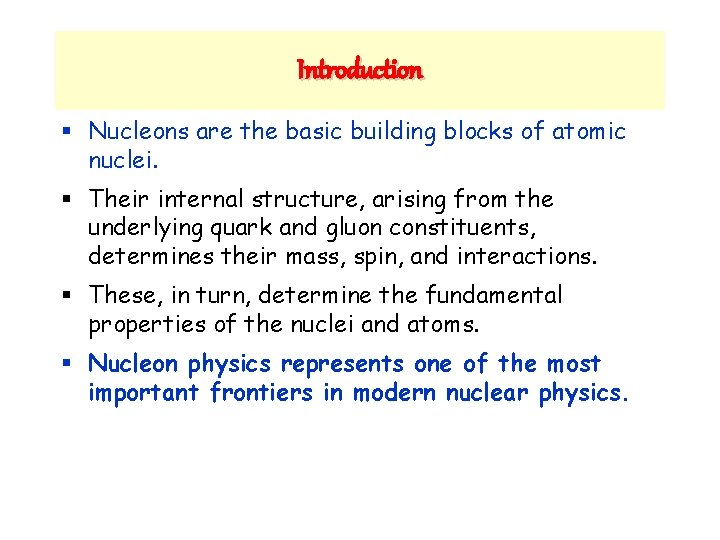 Introduction

▪ Nucleons are the basic building blocks of atomic nuclei.

▪ Their internal structure, arising from the underlying quark and gluon constituents, determines their mass, spin, and interactions.

▪ These, in turn, determine the fundamental properties of the nuclei and atoms.

▪ Nucleon physics represents one of the most important frontiers in modern nuclear physics.